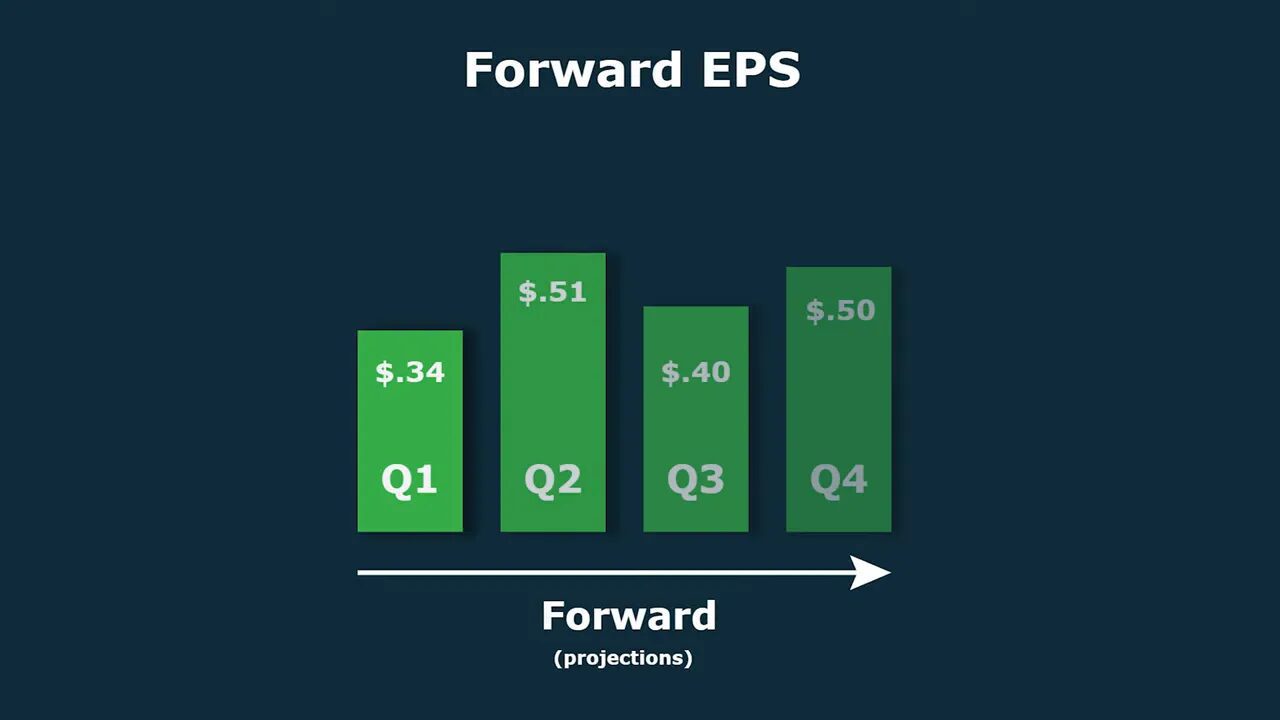 Forward EPS

$.34
Q1

$.51
Q2

$.40
Q3

$.50
Q4

Forward
(projections)